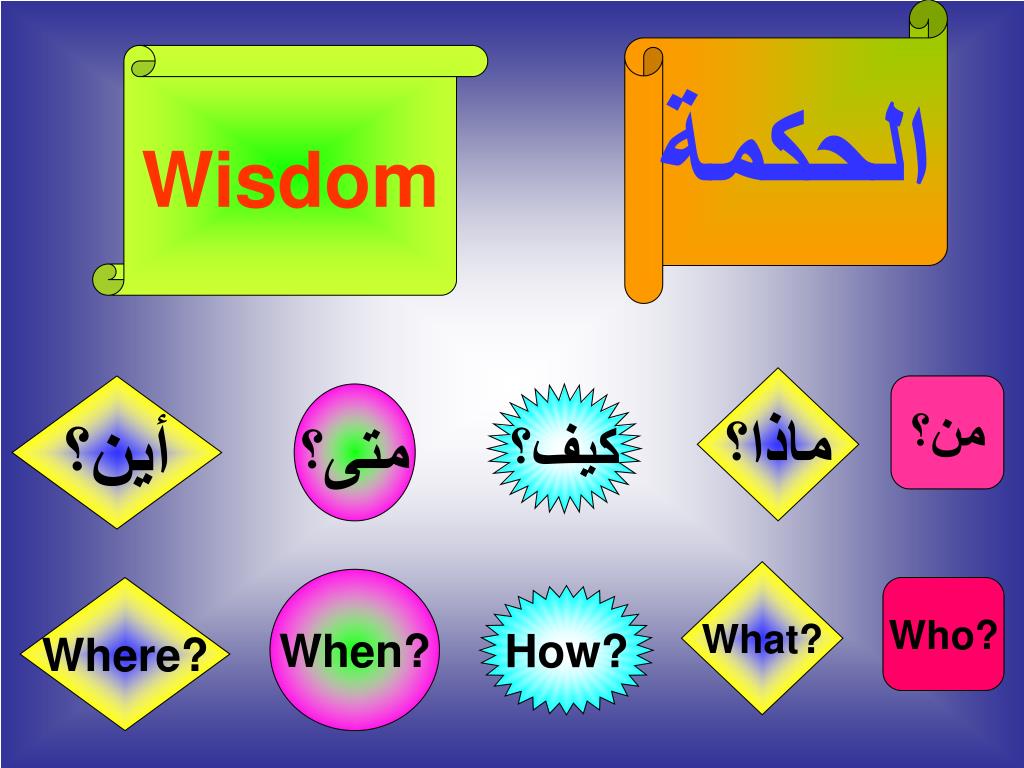 Wisdom

الحكمة

أين؟

متى؟

كيف؟

ماذا؟

من؟

Where?

When?

How?

What?

Who?